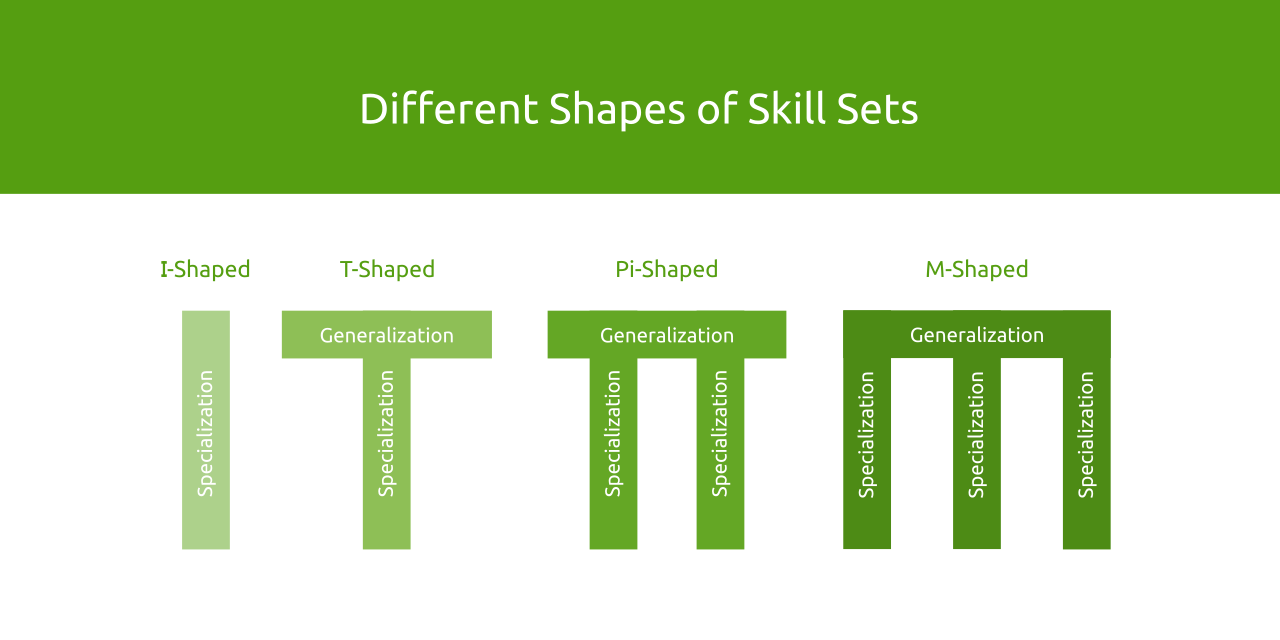 Different Shapes of Skill Sets

I-Shaped

Specialization

T-Shaped

Generalization

Specialization

Pi-Shaped

Generalization

Specialization

Specialization

M-Shaped

Generalization

Specialization

Specialization

Specialization